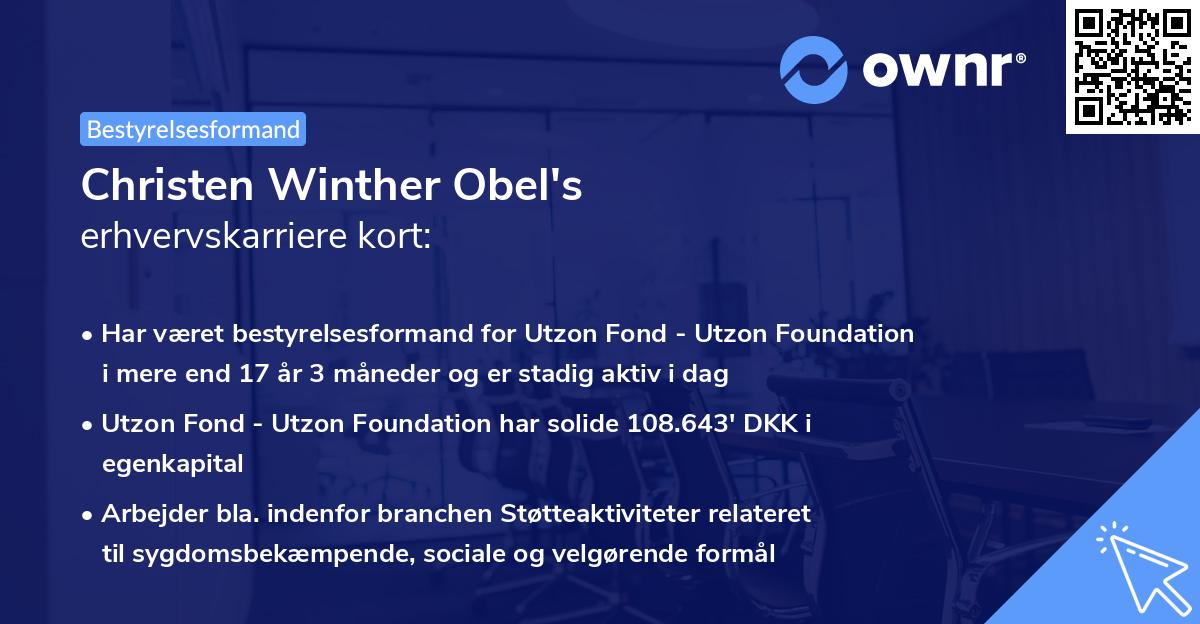 ownr®

Bestyrelsesformand

Christen Winther Obel's
erhvervskarriere kort:

• Har været bestyrelsesformand for Utzon Fond - Utzon Foundation i mere end 17 år 3 måneder og er stadig aktiv i dag

• Utzon Fond - Utzon Foundation har solide 108.643' DKK i egenkapital

• Arbejder bla. indenfor branchen Støtteaktiviteter relateret til sygdomsbekæmpende, sociale og velgørende formål